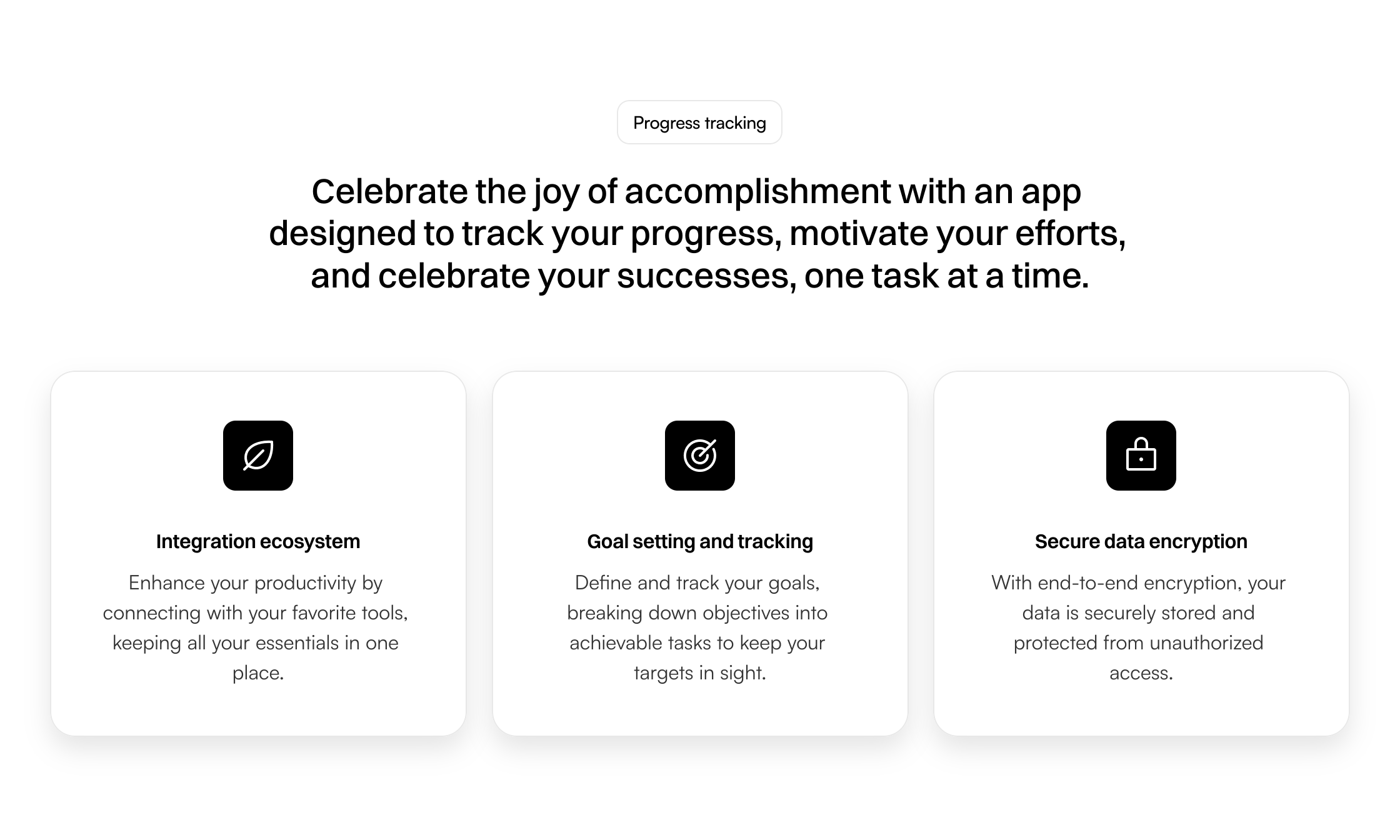 Progress tracking

Celebrate the joy of accomplishment with an app designed to track your progress, motivate your efforts, and celebrate your successes, one task at a time.

Integration ecosystem

Enhance your productivity by connecting with your favorite tools, keeping all your essentials in one place.

Goal setting and tracking

Define and track your goals, breaking down objectives into achievable tasks to keep your targets in sight.

Secure data encryption

With end-to-end encryption, your data is securely stored and protected from unauthorized access.